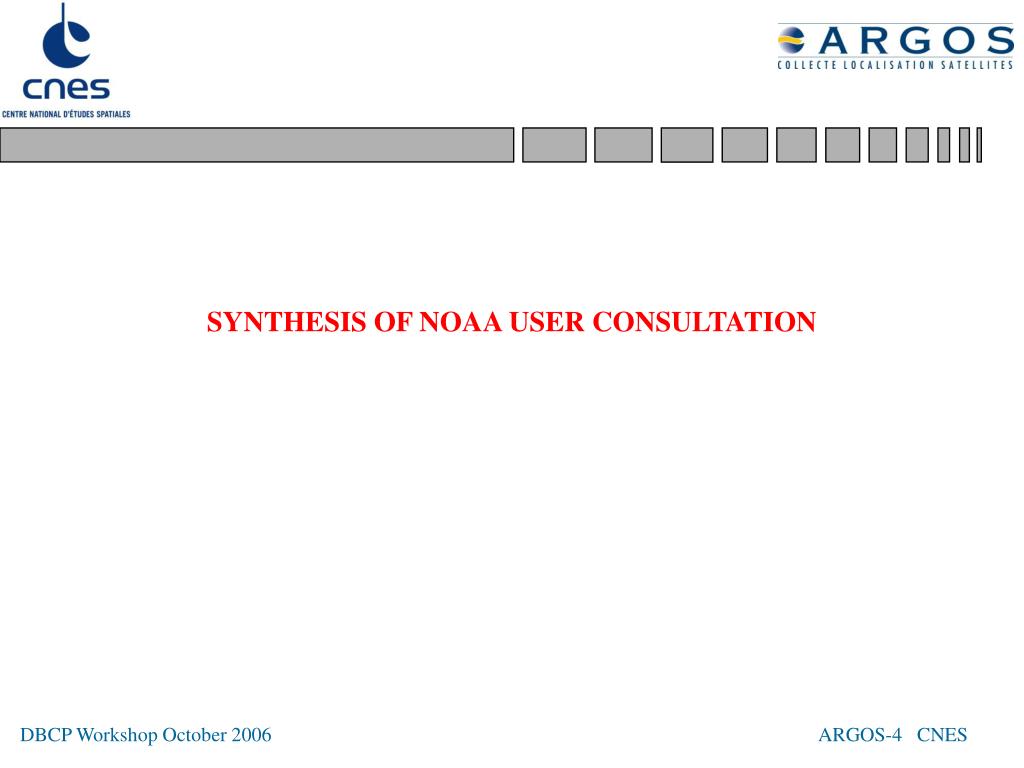 cnes
CENTRE NATIONAL D'ÉTUDES SPATIALES

ARGOS
COLLECTE LOCALISATION SATELLITES

SYNTHESIS OF NOAA USER CONSULTATION

DBCP Workshop October 2006

ARGOS-4 CNES